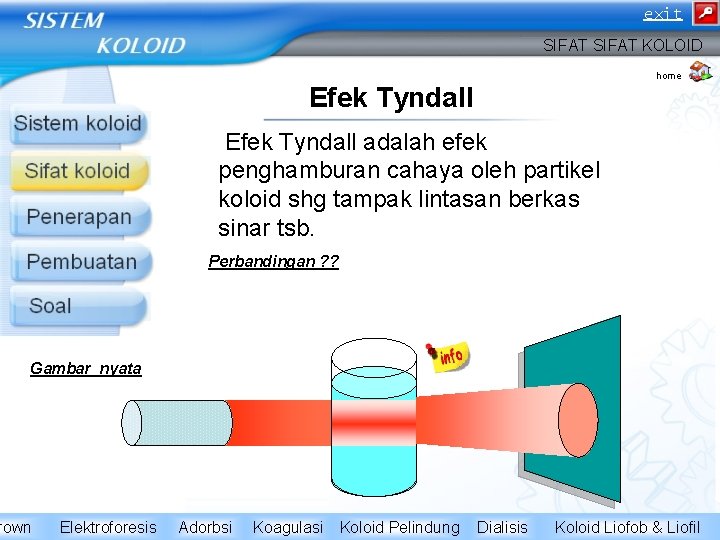 SISTEM KOLOID

exit

SIFAT SIFAT KOLOID

home

Sistem koloid

Sifat koloid

Penerapan

Pembuatan

Soal

Efek Tyndall

Efek Tyndall adalah efek penghamburan cahaya oleh partikel koloid shg tampak lintasan berkas sinar tsb.

Perbandingan ??

Gambar nyata

info

rown Elektroforesis Adorbsi Koagulasi Koloid Pelindung Dialisis Koloid Liofob & Liofil